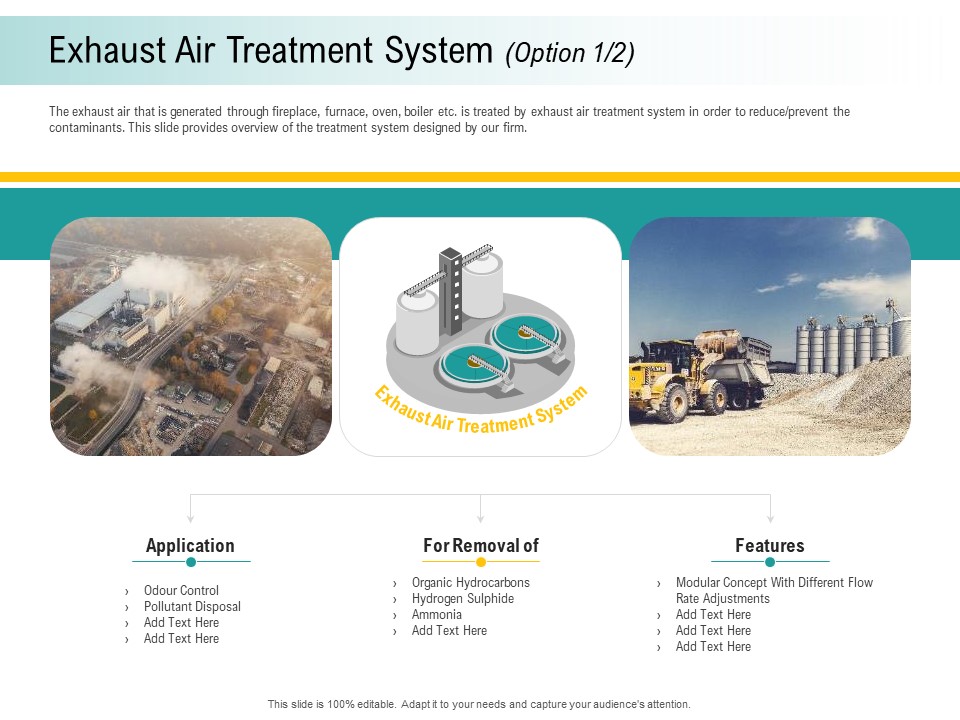 Exhaust Air Treatment System (Option 1/2)

The exhaust air that is generated through fireplace, furnace, oven, boiler etc. is treated by exhaust air treatment system in order to reduce/prevent the contaminants. This slide provides overview of the treatment system designed by our firm.

Exhaust Air Treatment System

Application

› Odour Control
› Pollutant Disposal
› Add Text Here
› Add Text Here

For Removal of

› Organic Hydrocarbons
› Hydrogen Sulphide
› Ammonia
› Add Text Here

Features

› Modular Concept With Different Flow Rate Adjustments
› Add Text Here
› Add Text Here
› Add Text Here

This slide is 100% editable. Adapt it to your needs and capture your audience's attention.